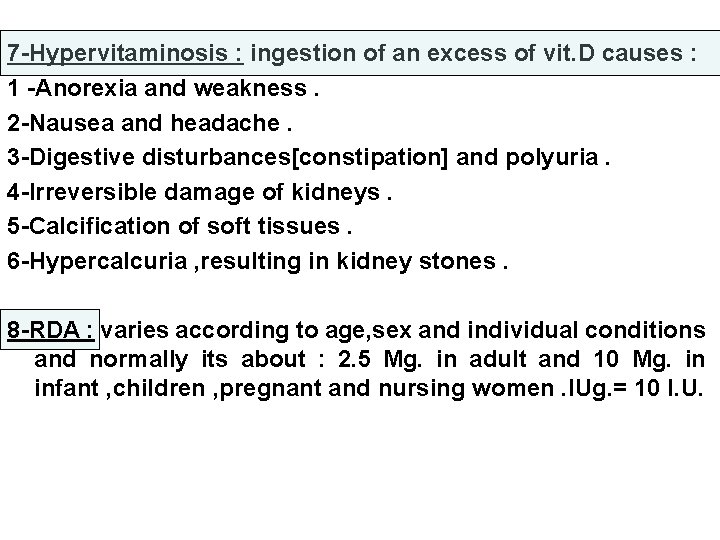 7-Hypervitaminosis : ingestion of an excess of vit.D causes :
1 -Anorexia and weakness .
2-Nausea and headache .
3-Digestive disturbances[constipation] and polyuria .
4-Irreversible damage of kidneys .
5-Calcification of soft tissues .
6-Hypercalcuria ,resulting in kidney stones .

8-RDA : varies according to age,sex and individual conditions and normally its about : 2.5 Mg. in adult and 10 Mg. in infant ,children ,pregnant and nursing women .IUg.= 10 I.U.